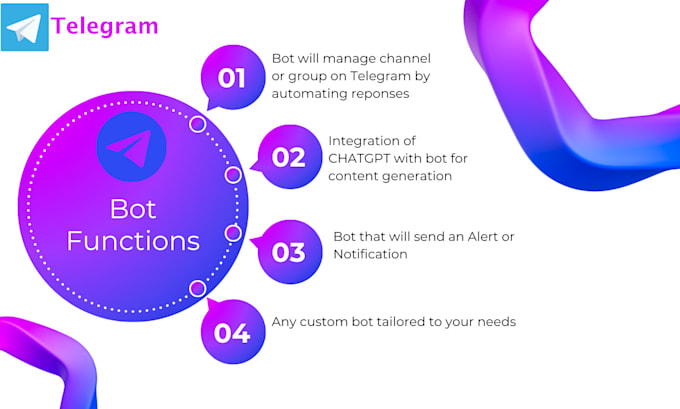 Telegram

Bot Functions

01
Bot will manage channel or group on Telegram by automating reponses

02
Integration of CHATGPT with bot for content generation

03
Bot that will send an Alert or Notification

04
Any custom bot tailored to your needs